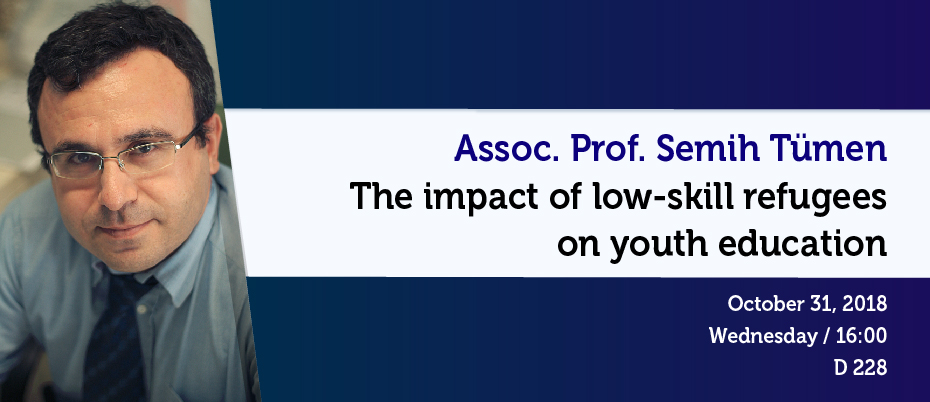 Assoc. Prof. Semih Tümen
The impact of low-skill refugees on youth education

October 31, 2018
Wednesday / 16:00
D 228